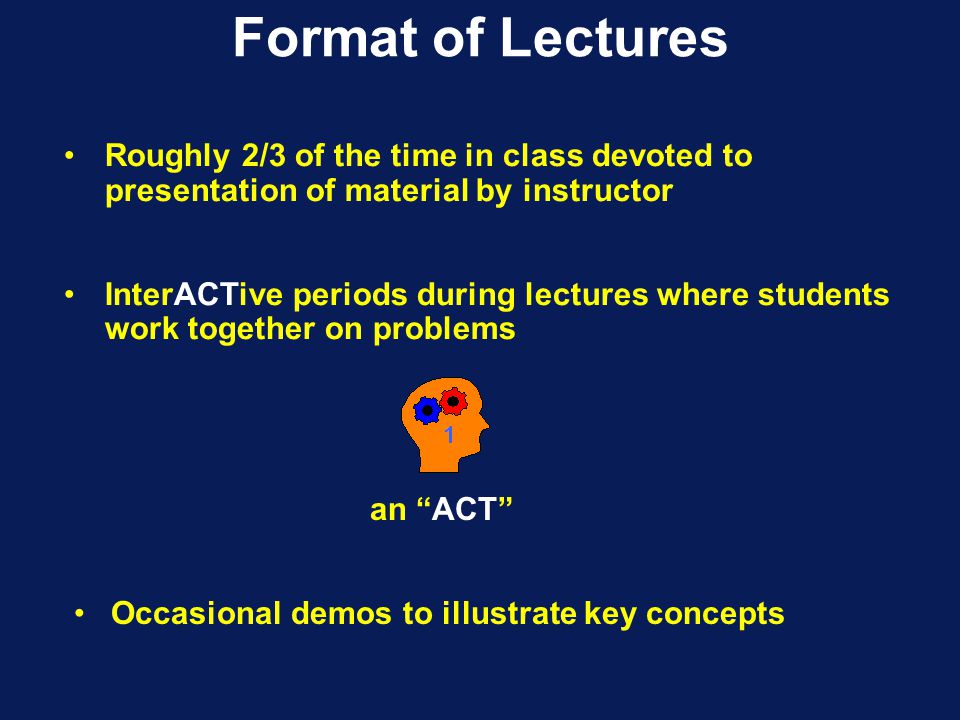 Format of Lectures

• Roughly 2/3 of the time in class devoted to presentation of material by instructor

• InterACTive periods during lectures where students work together on problems

1

an “ACT”

• Occasional demos to illustrate key concepts